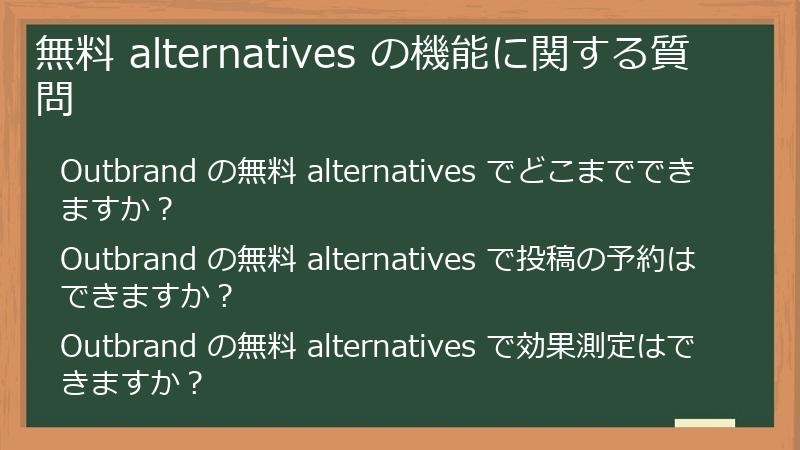 無料 alternatives の機能に関する質問

Outbrand の無料 alternatives でどこまでできますか？

Outbrand の無料 alternatives で投稿の予約はできますか？

Outbrand の無料 alternatives で効果測定はできますか？